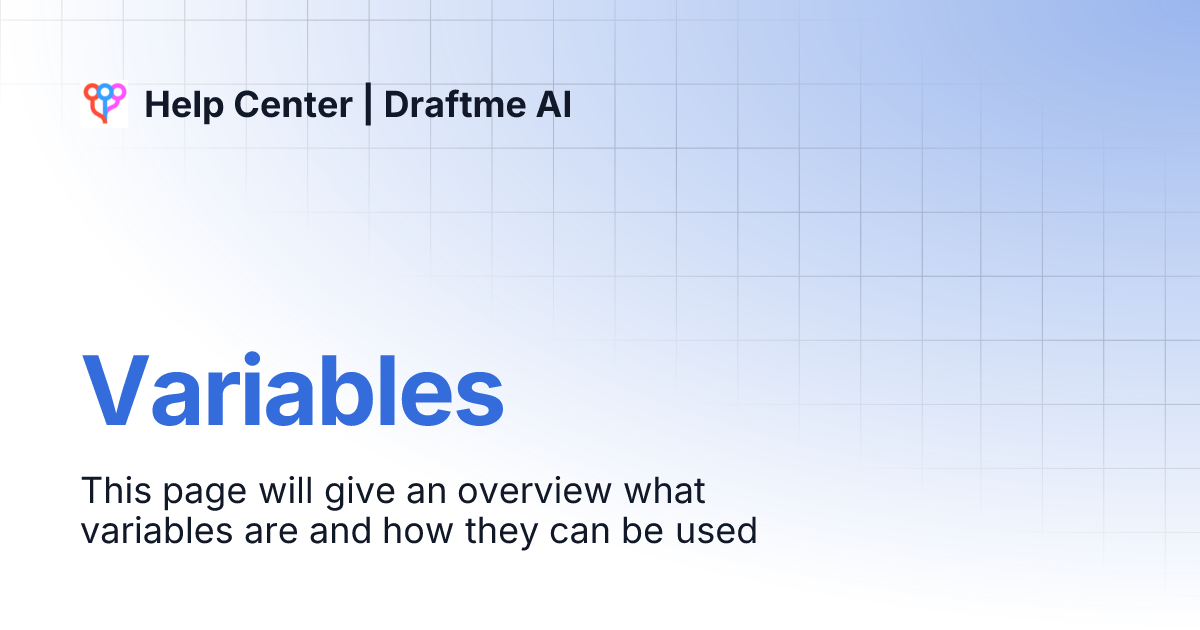 Help Center | Draftme AI

Variables

This page will give an overview what variables are and how they can be used